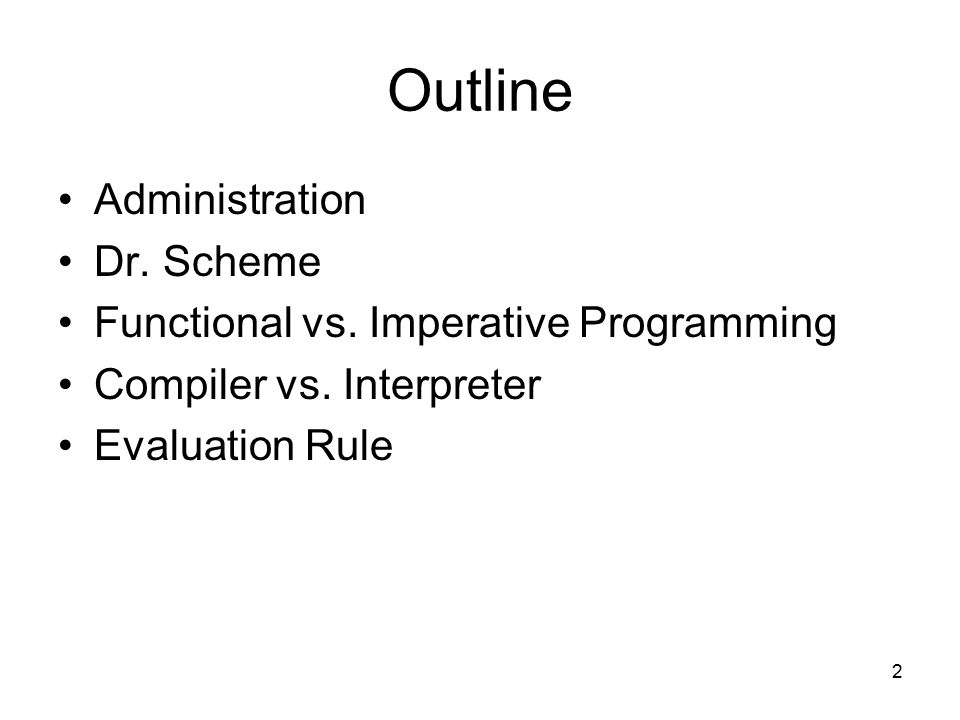 Outline

• Administration
• Dr. Scheme
• Functional vs. Imperative Programming
• Compiler vs. Interpreter
• Evaluation Rule

2